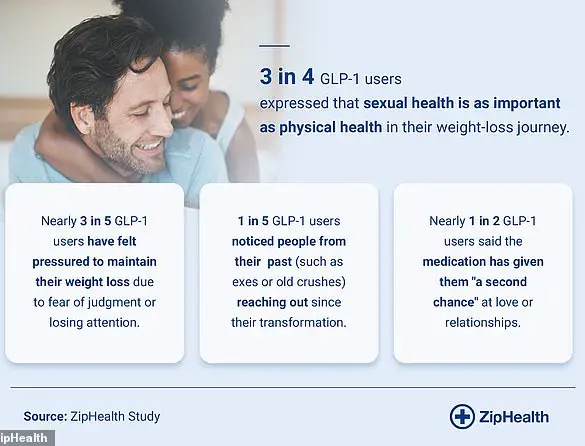 3 in 4 GLP-1 users expressed that sexual health is as important as physical health in their weight-loss journey.

Nearly 3 in 5 GLP-1 users have felt pressured to maintain their weight loss due to fear of judgment or losing attention.

1 in 5 GLP-1 users noticed people from their past (such as exes or old crushes) reaching out since their transformation.

Nearly 1 in 2 GLP-1 users said the medication has given them "a second chance" at love or relationships.

Source: ZipHealth Study

ZipHealth

ipHealth